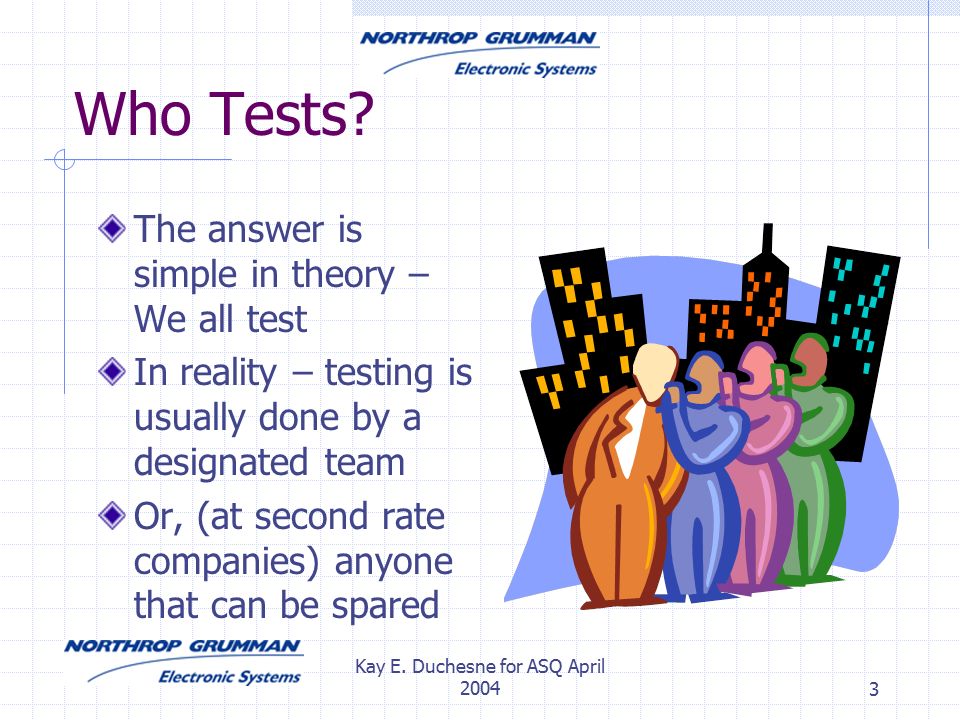 NORTHROP GRUMMAN
Electronic Systems

Who Tests?

The answer is simple in theory – We all test

In reality – testing is usually done by a designated team

Or, (at second rate companies) anyone that can be spared

NORTHROP GRUMMAN
Electronic Systems

Kay E. Duchesne for ASQ April 2004

3